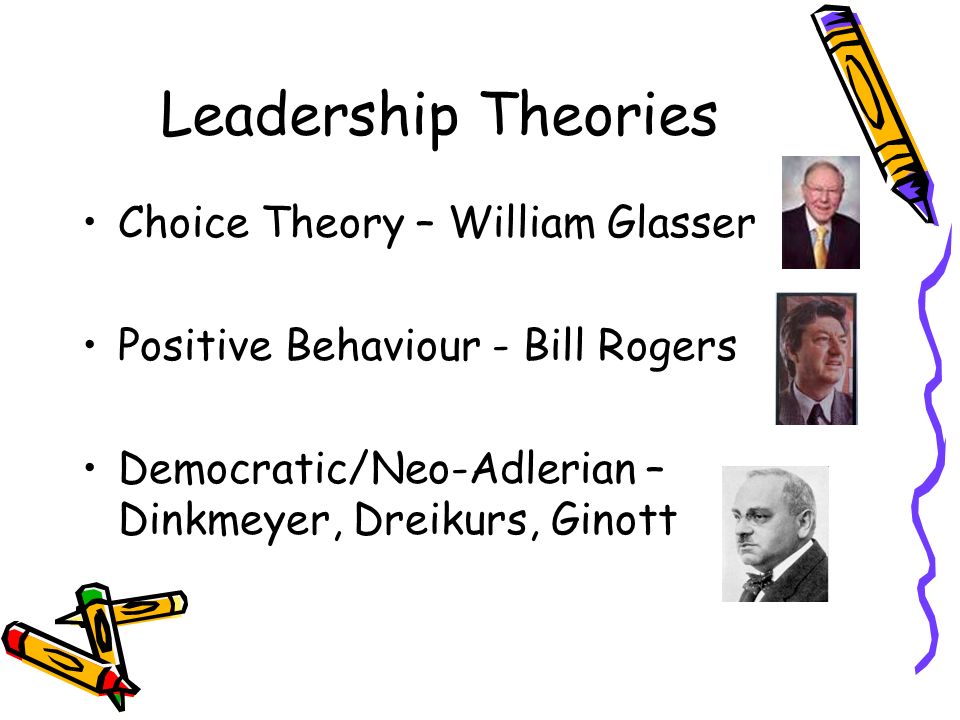 Leadership Theories

• Choice Theory – William Glasser

• Positive Behaviour - Bill Rogers

• Democratic/Neo-Adlerian – Dinkmeyer, Dreikurs, Ginott